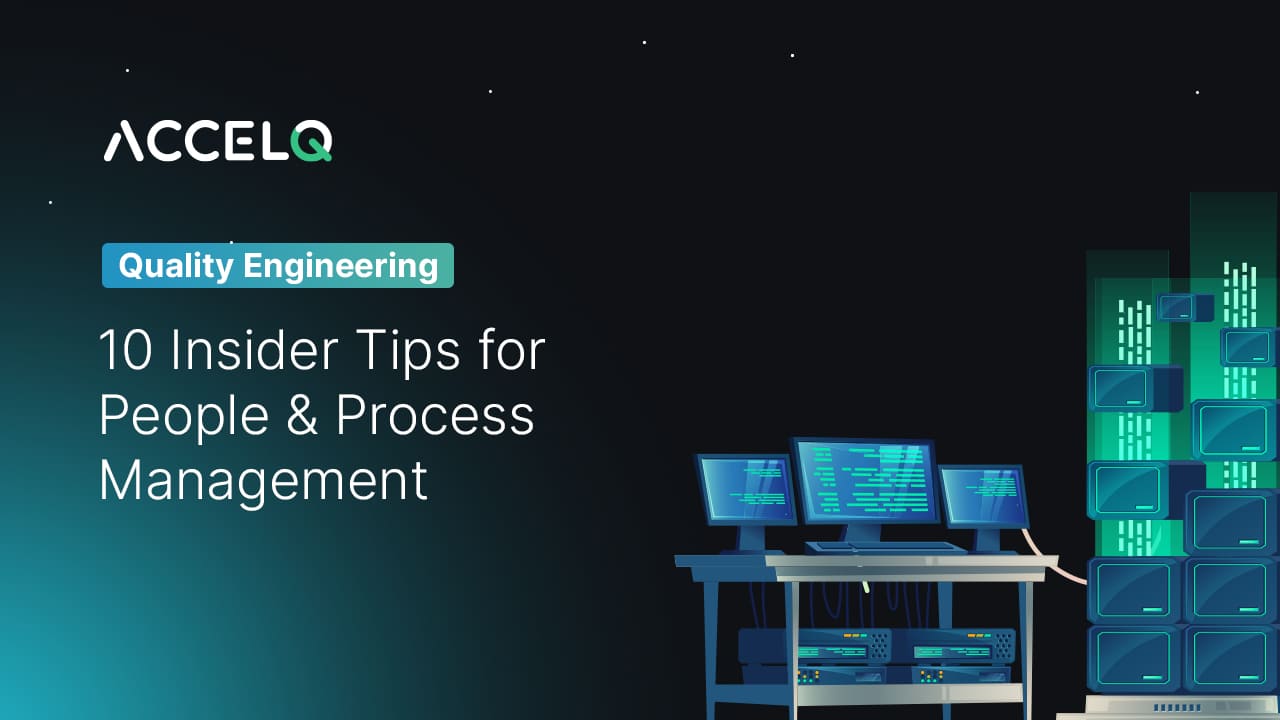 ACCELQ

Quality Engineering

10 Insider Tips for People & Process Management